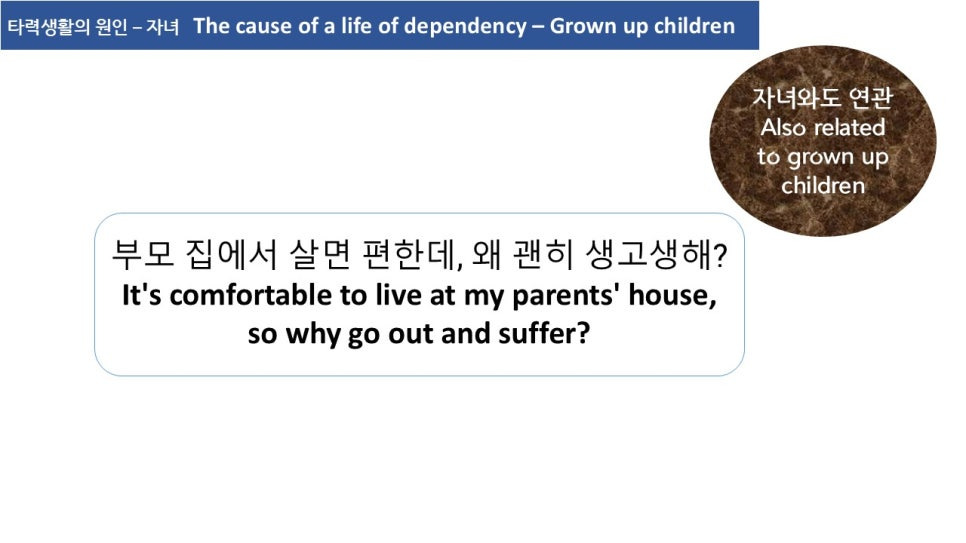 타력생활의 원인 – 자녀 The cause of a life of dependency – Grown up children

자녀와도 연관
Also related to grown up children

부모 집에서 살면 편한데, 왜 괜히 생고생해?
It's comfortable to live at my parents' house, so why go out and suffer?